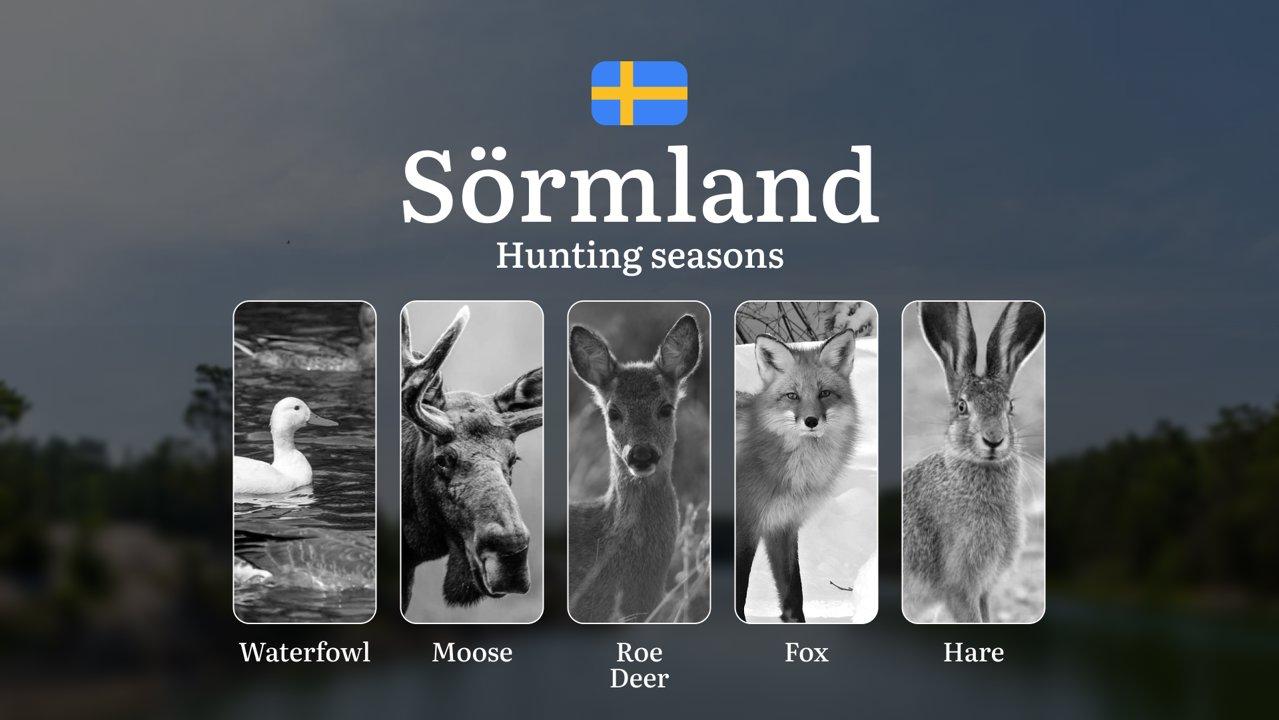 Sörmland
Hunting seasons

Waterfowl

Moose

Roe Deer

Fox

Hare